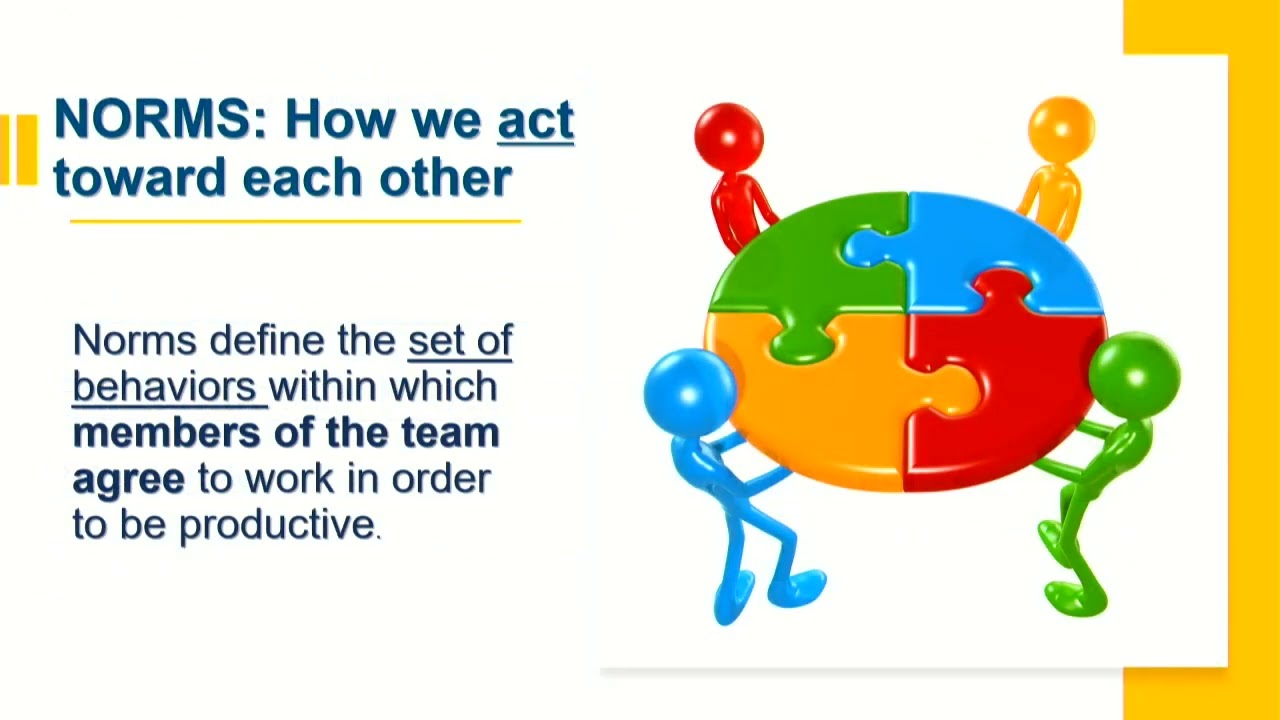 NORMS: How we act toward each other

Norms define the set of behaviors within which members of the team agree to work in order to be productive.